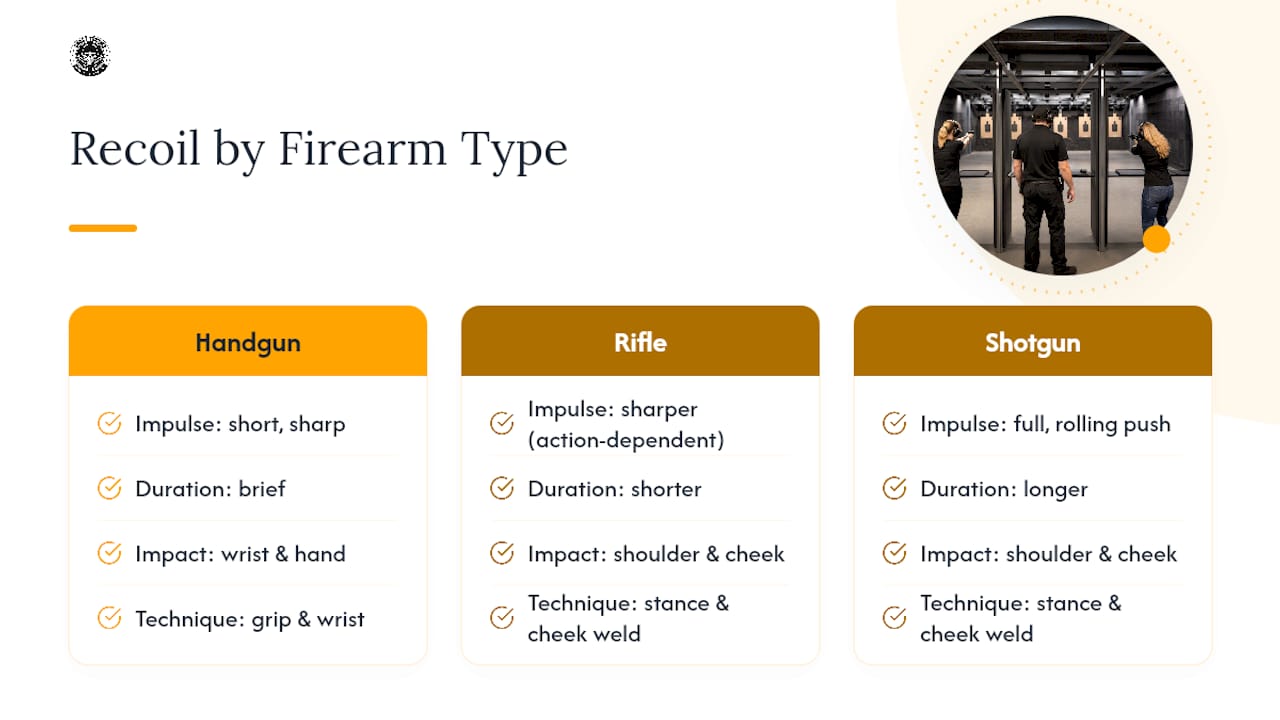 Recoil by Firearm Type

Handgun

Impulse: short, sharp

Duration: brief

Impact: wrist & hand

Technique: grip & wrist

Rifle

Impulse: sharper (action-dependent)

Duration: shorter

Impact: shoulder & cheek

Technique: stance & cheek weld

Shotgun

Impulse: full, rolling push

Duration: longer

Impact: shoulder & cheek

Technique: stance & cheek weld